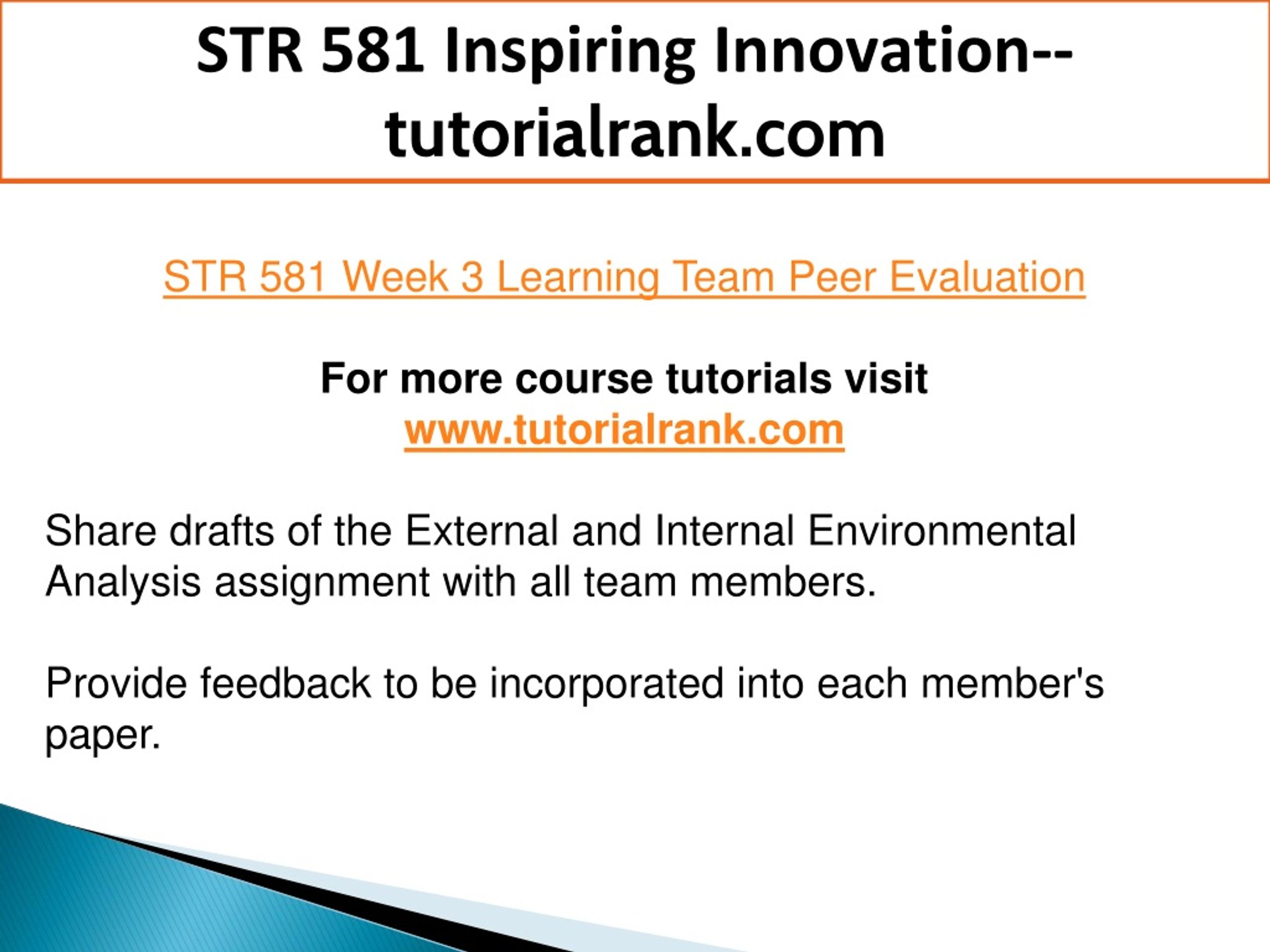 STR 581 Inspiring Innovation--tutorialrank.com

STR 581 Week 3 Learning Team Peer Evaluation

For more course tutorials visit
www.tutorialrank.com

Share drafts of the External and Internal Environmental Analysis assignment with all team members.

Provide feedback to be incorporated into each member's paper.